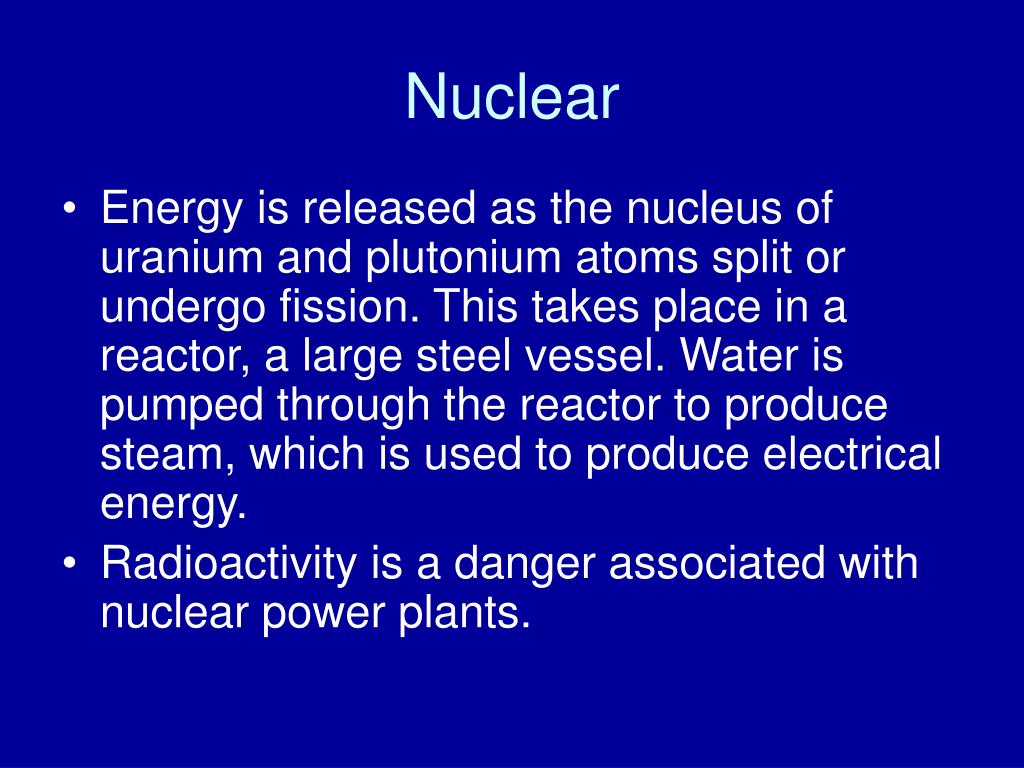 Nuclear

• Energy is released as the nucleus of uranium and plutonium atoms split or undergo fission. This takes place in a reactor, a large steel vessel. Water is pumped through the reactor to produce steam, which is used to produce electrical energy.
• Radioactivity is a danger associated with nuclear power plants.